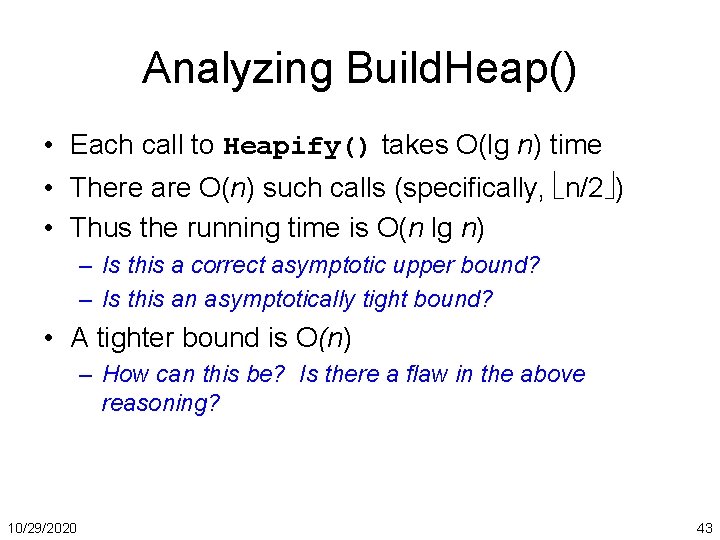 Analyzing BuildHeap()

• Each call to Heapify() takes O(lg $n$) time
• There are O($n$) such calls (specifically, $\lfloor n/2 \rfloor$)
• Thus the running time is O($n$ lg $n$)
– Is this a correct asymptotic upper bound?
– Is this an asymptotically tight bound?
• A tighter bound is O($n$)
– How can this be? Is there a flaw in the above reasoning?

10/29/2020

43